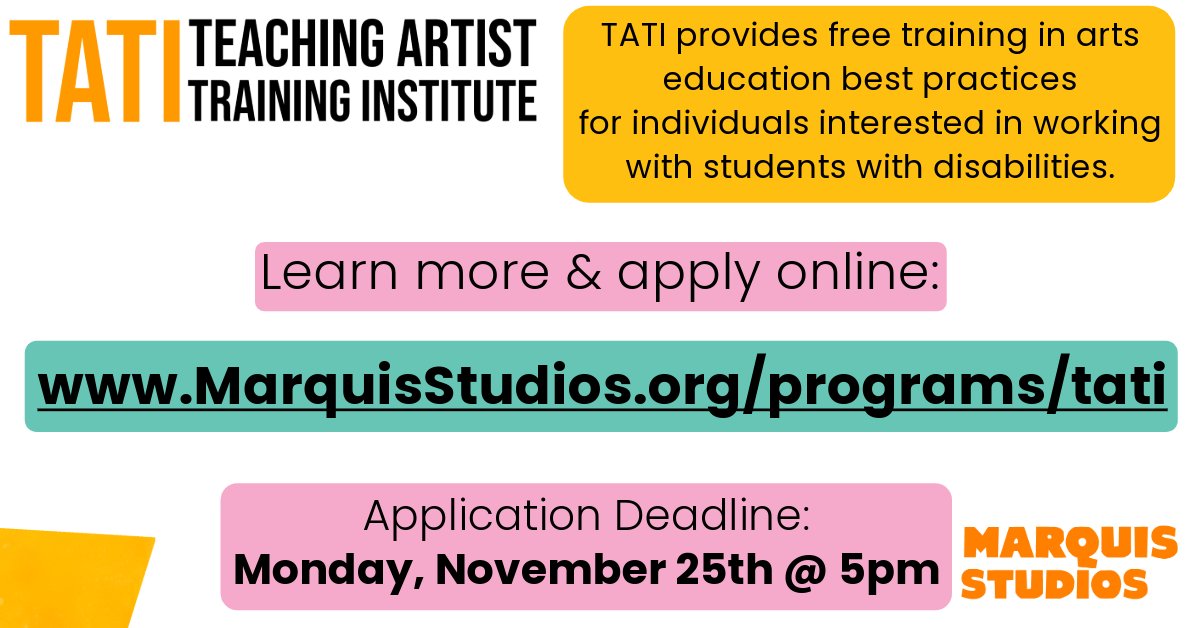 TATI TEACHING ARTIST TRAINING INSTITUTE

TATI provides free training in arts education best practices for individuals interested in working with students with disabilities.

Learn more & apply online:

www.MarquisStudios.org/programs/tati

Application Deadline:
Monday, November 25th @ 5pm

MARQUIS STUDIOS